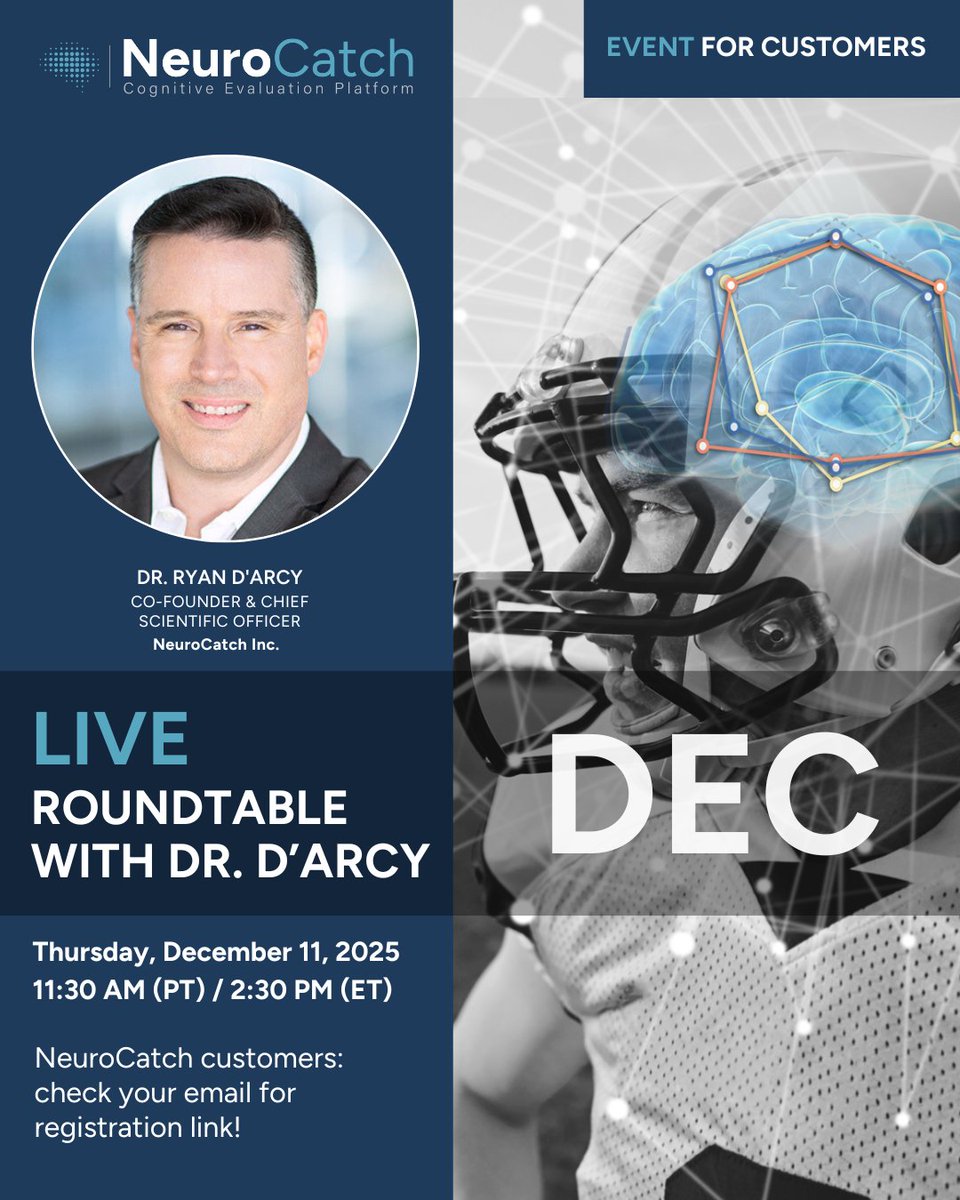 NeuroCatch
Cognitive Evaluation Platform

EVENT FOR CUSTOMERS

DR. RYAN D'ARCY
CO-FOUNDER & CHIEF SCIENTIFIC OFFICER
NeuroCatch Inc.

LIVE
ROUNDTABLE WITH DR. D'ARCY

DEC

Thursday, December 11, 2025
11:30 AM (PT) / 2:30 PM (ET)

NeuroCatch customers: check your email for registration link!